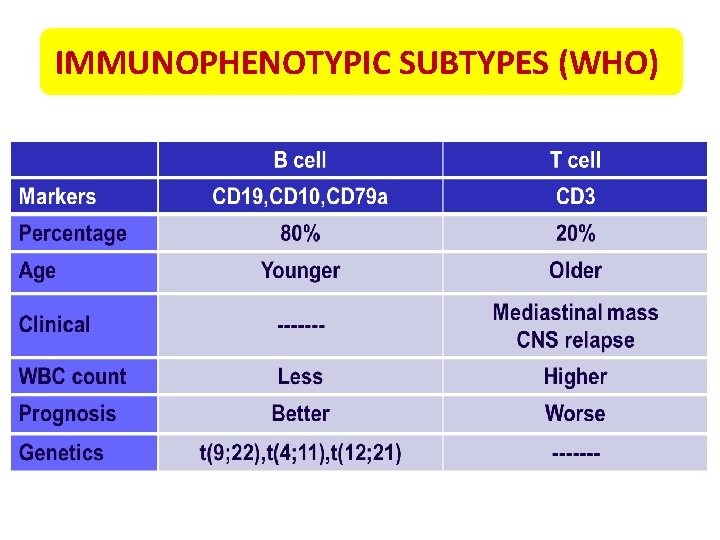 IMMUNOPHENOTYPIC SUBTYPES (WHO)

| | B cell | T cell |
|---|---|---|
| Markers | CD19,CD10,CD79a | CD3 |
| Percentage | 80% | 20% |
| Age | Younger | Older |
| Clinical | ------- | Mediastinal mass CNS relapse |
| WBC count | Less | Higher |
| Prognosis | Better | Worse |
| Genetics | t(9;22),t(4;11),t(12;21) | ------- |